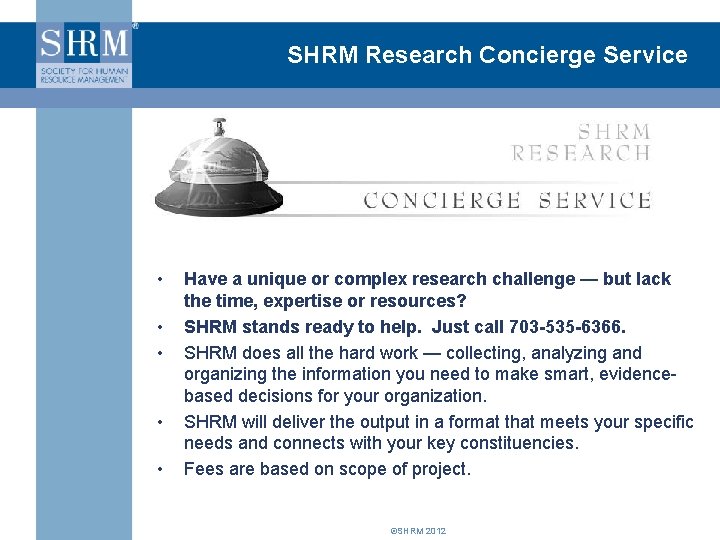 SHRM®
SOCIETY FOR HUMAN RESOURCE MANAGEMENT

SHRM Research Concierge Service

SHRM
RESEARCH
CONCIERGE SERVICE

• Have a unique or complex research challenge — but lack the time, expertise or resources?
• SHRM stands ready to help. Just call 703-535-6366.
• SHRM does all the hard work — collecting, analyzing and organizing the information you need to make smart, evidence-based decisions for your organization.
• SHRM will deliver the output in a format that meets your specific needs and connects with your key constituencies.
• Fees are based on scope of project.

©SHRM 2012